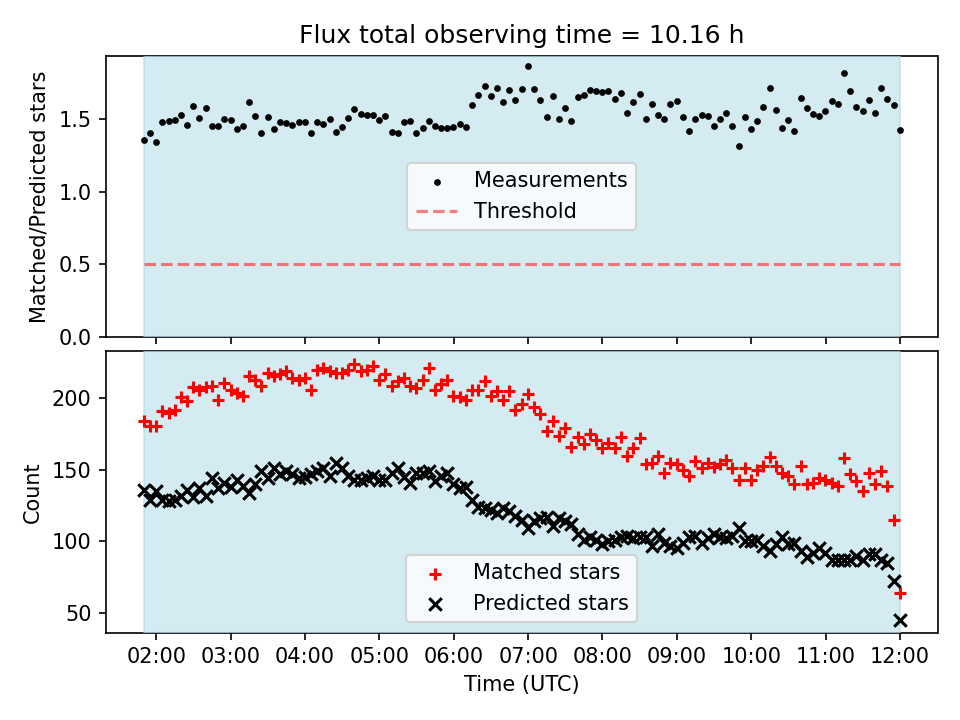 Flux total observing time = 10.16 h

Matched/Predicted stars

1.5
1.0
0.5
0.0

Measurements
Threshold

Count

200
150
100
50

Matched stars
Predicted stars

02:00 03:00 04:00 05:00 06:00 07:00 08:00 09:00 10:00 11:00 12:00

Time (UTC)